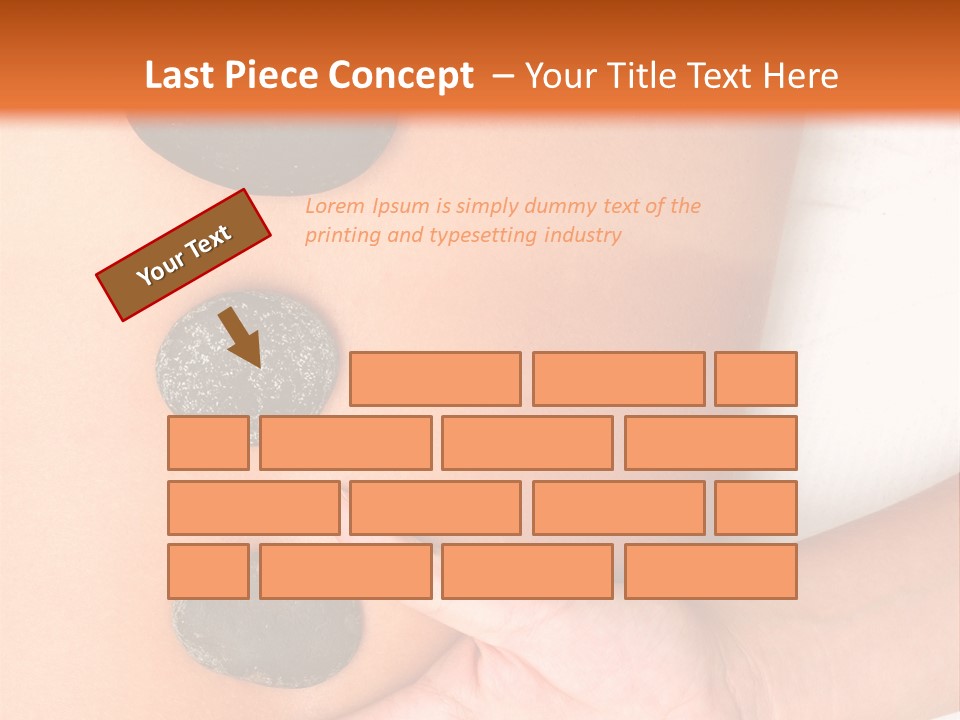 Last Piece Concept – Your Title Text Here

Your Text

Lorem Ipsum is simply dummy text of the printing and typesetting industry